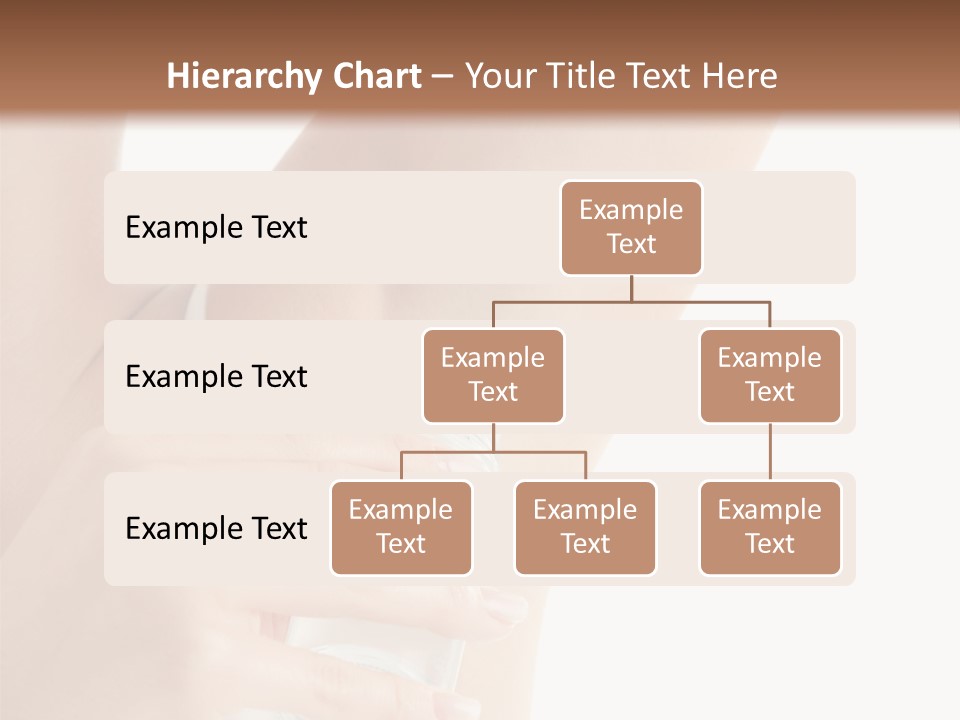 Hierarchy Chart – Your Title Text Here

Example Text

Example Text

Example Text

Example Text

Example Text

Example Text

Example Text

Example Text

Example Text